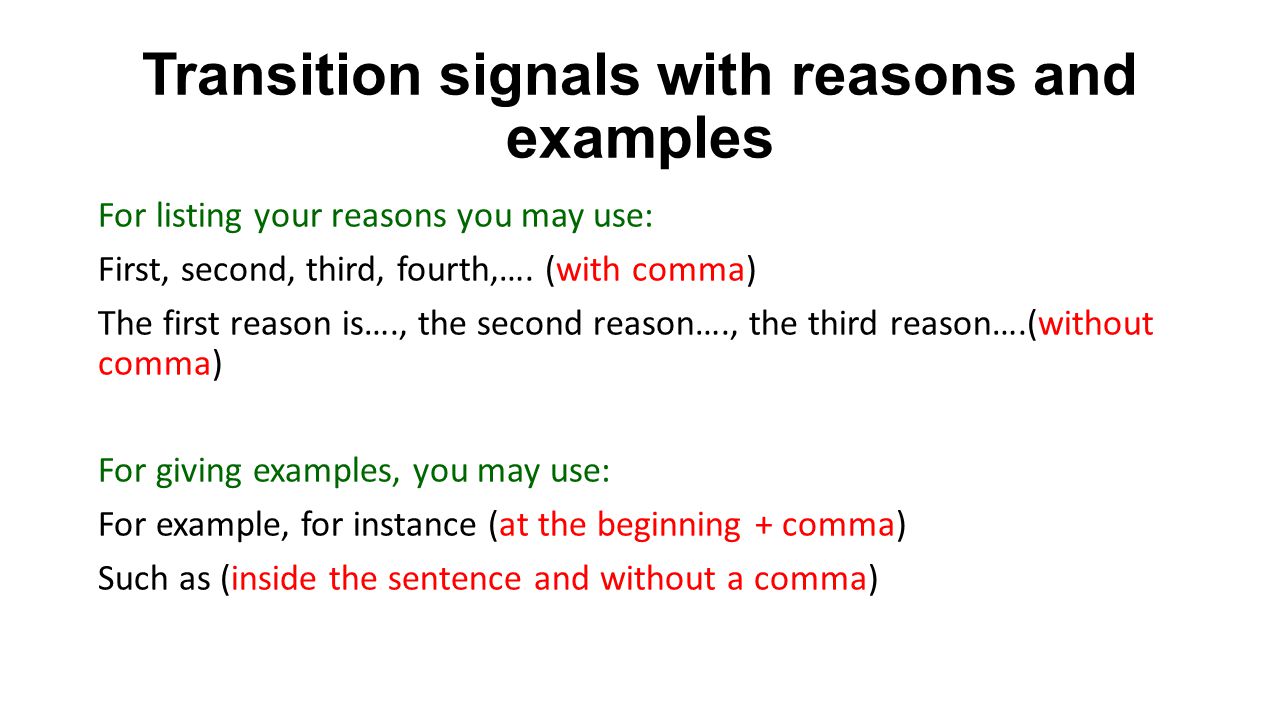 Transition signals with reasons and examples

For listing your reasons you may use:

First, second, third, fourth,…. (with comma)

The first reason is…., the second reason…., the third reason….(without comma)

For giving examples, you may use:

For example, for instance (at the beginning + comma)

Such as (inside the sentence and without a comma)